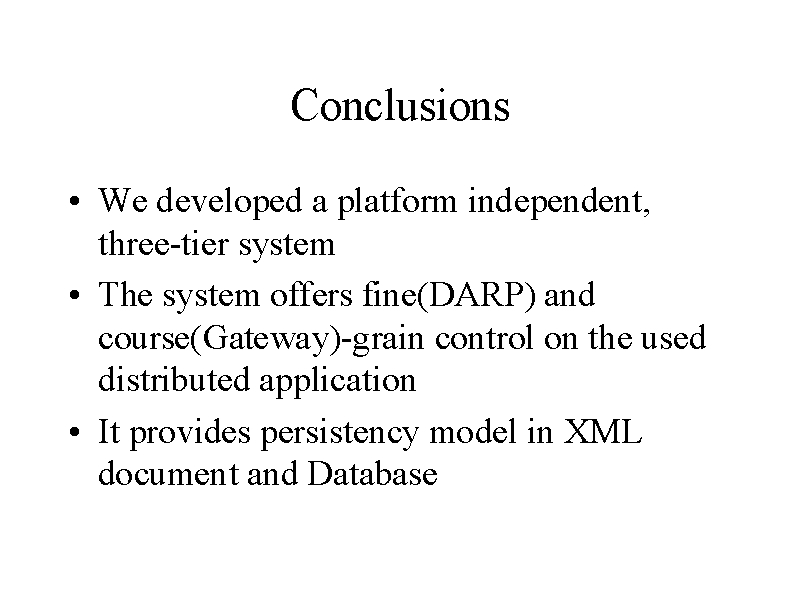 Conclusions

• We developed a platform independent, three-tier system

• The system offers fine(DARP) and course(Gateway)-grain control on the used distributed application

• It provides persistency model in XML document and Database